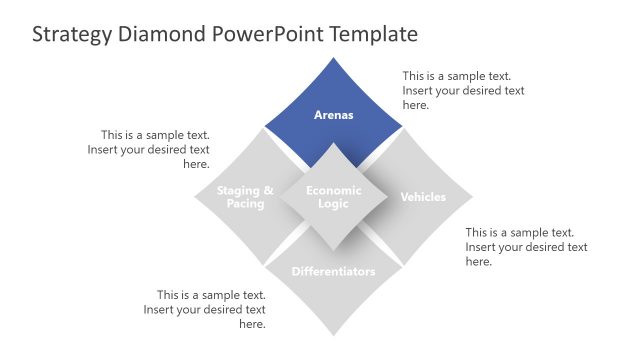 Strategy Diamond PowerPoint Template

This is a sample text. Insert your desired text here.

Arenas

This is a sample text. Insert your desired text here.

Staging & Pacing

Economic Logic

Vehicles

This is a sample text. Insert your desired text here.

Differentiators

This is a sample text. Insert your desired text here.